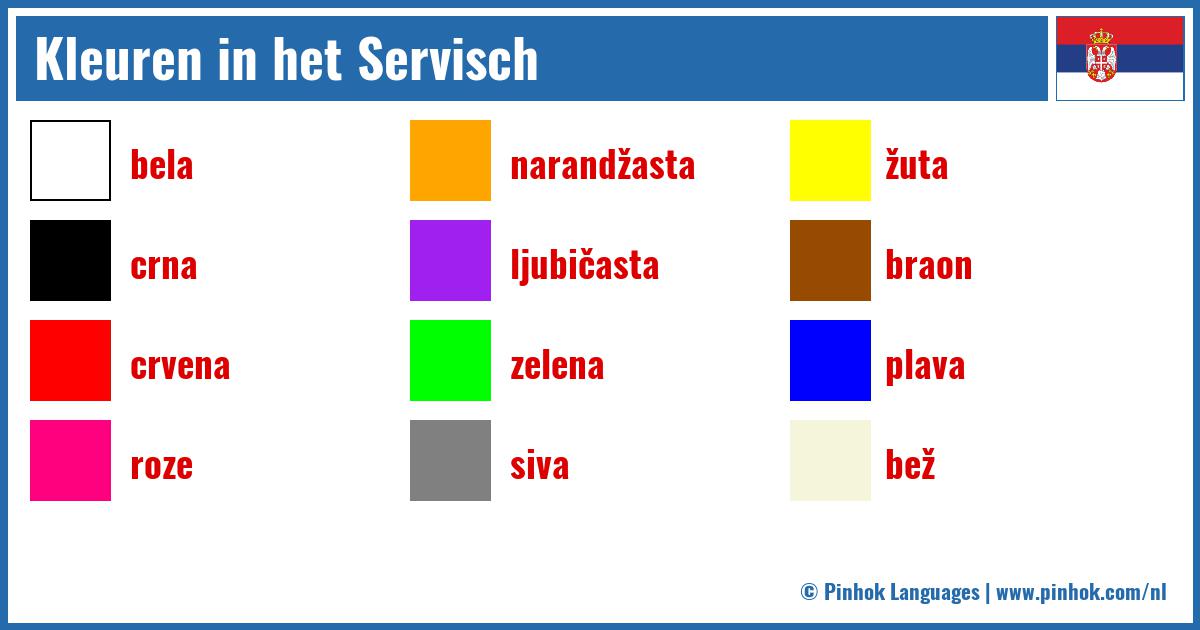 Kleuren in het Servisch

bela

crna

crvena

roze

narandžasta

ljubičasta

zelena

siva

žuta

braon

plava

bež

© Pinhok Languages | www.pinhok.com/nl